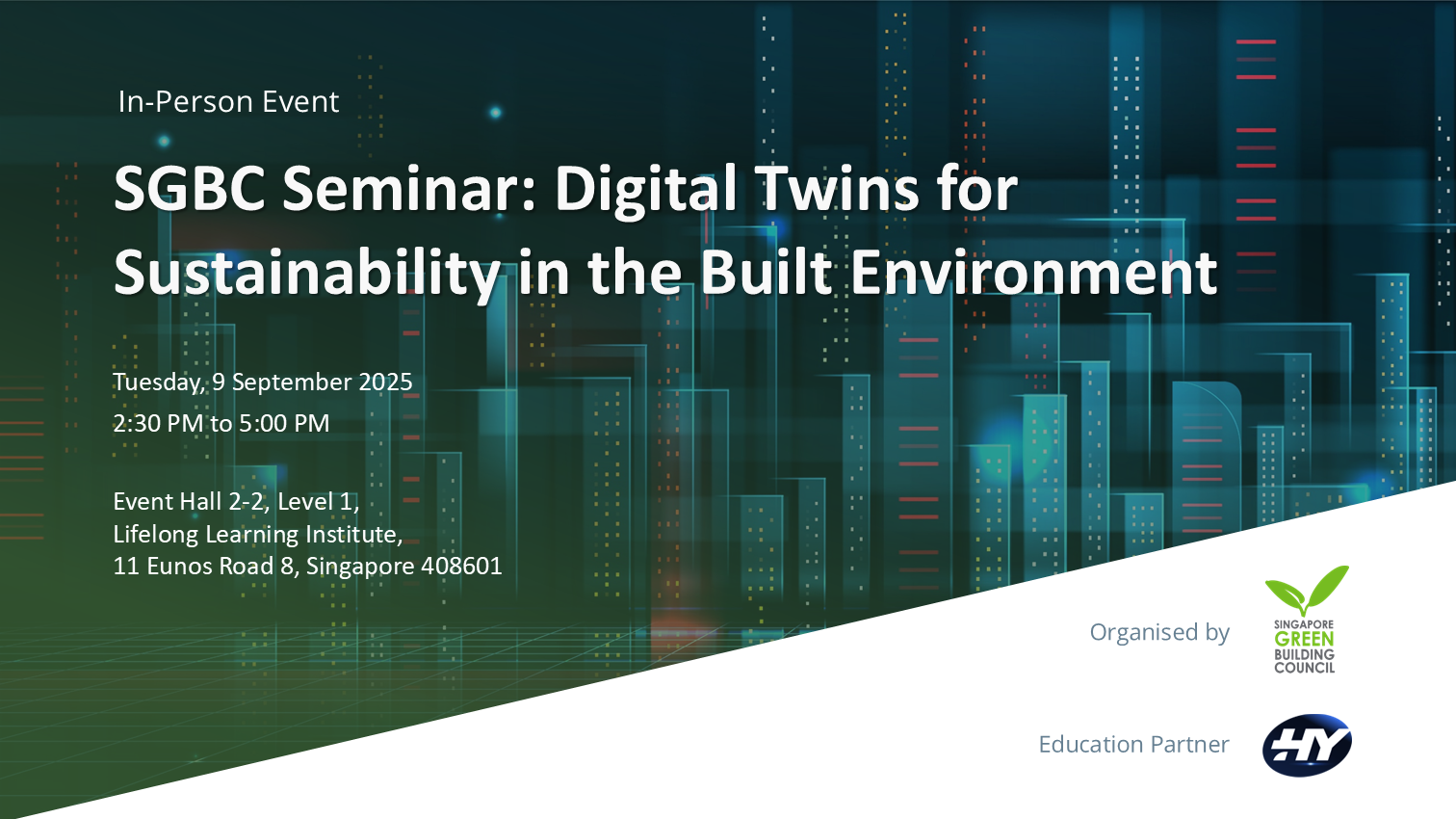 In-Person Event

SGBC Seminar: Digital Twins for Sustainability in the Built Environment

Tuesday, 9 September 2025
2:30 PM to 5:00 PM

Event Hall 2-2, Level 1,
Lifelong Learning Institute,
11 Eunos Road 8, Singapore 408601

Organised by

SINGAPORE GREEN BUILDING COUNCIL

Education Partner

HY